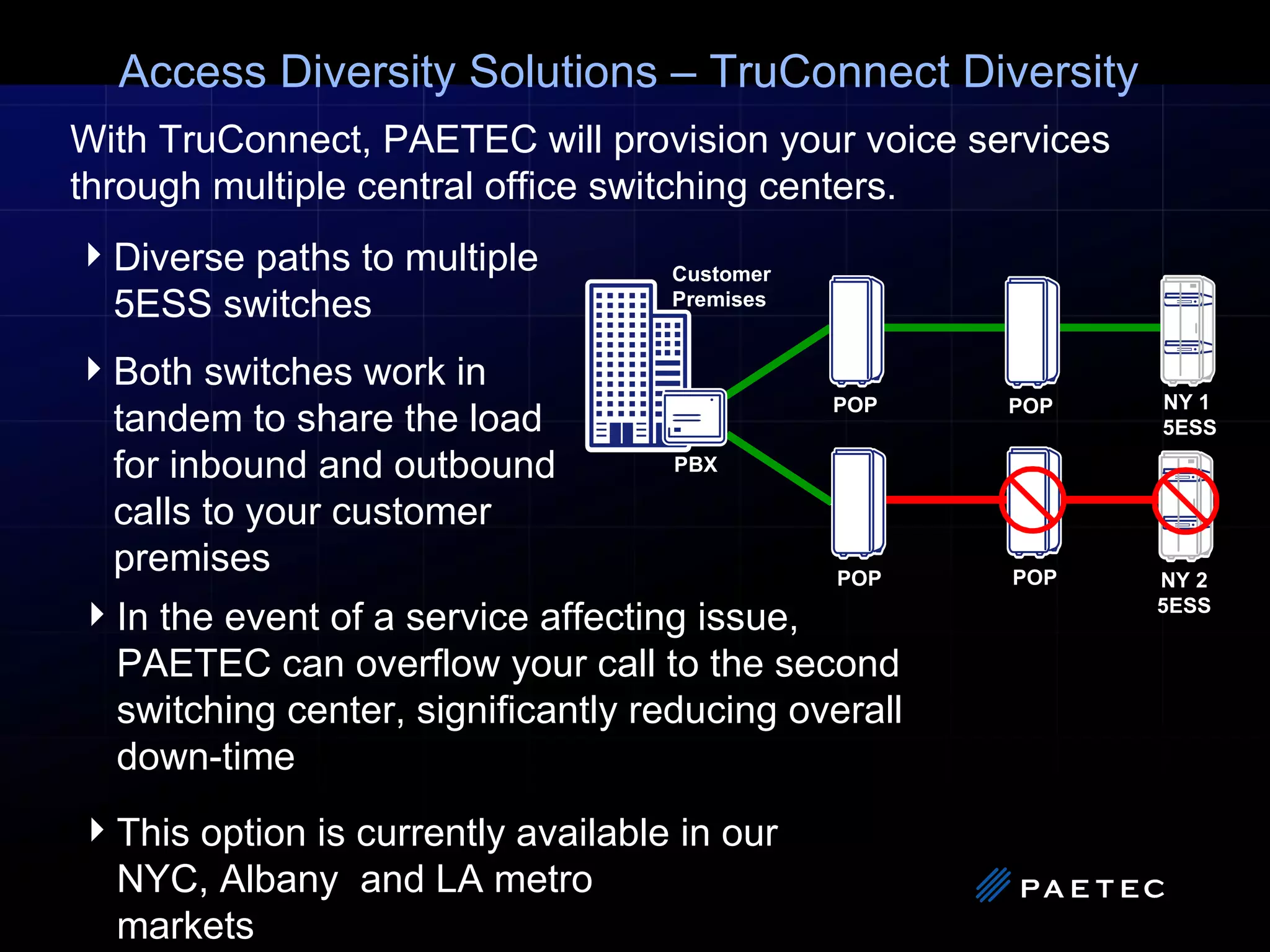 Access Diversity Solutions – TruConnect Diversity

With TruConnect, PAETEC will provision your voice services through multiple central office switching centers.

Diverse paths to multiple 5ESS switches

Both switches work in tandem to share the load for inbound and outbound calls to your customer premises

Customer Premises

PBX

POP

POP

NY 1 5ESS

POP

POP

NY 2 5ESS

In the event of a service affecting issue, PAETEC can overflow your call to the second switching center, significantly reducing overall down-time

This option is currently available in our NYC, Albany and LA metro markets

PAETEC